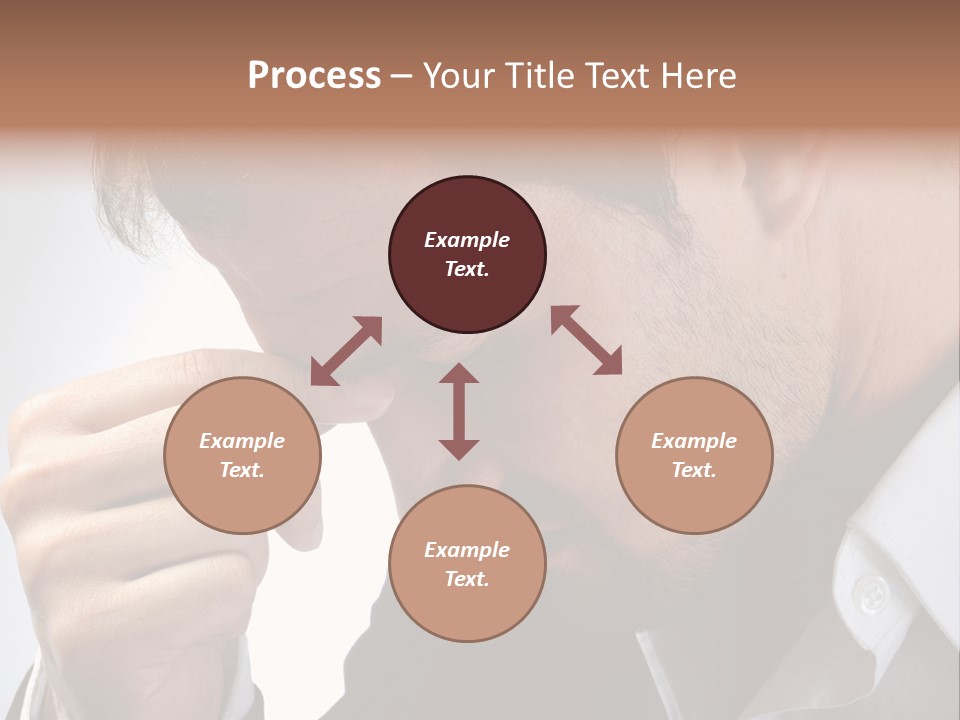 Process – Your Title Text Here

Example Text.

Example Text.

Example Text.

Example Text.